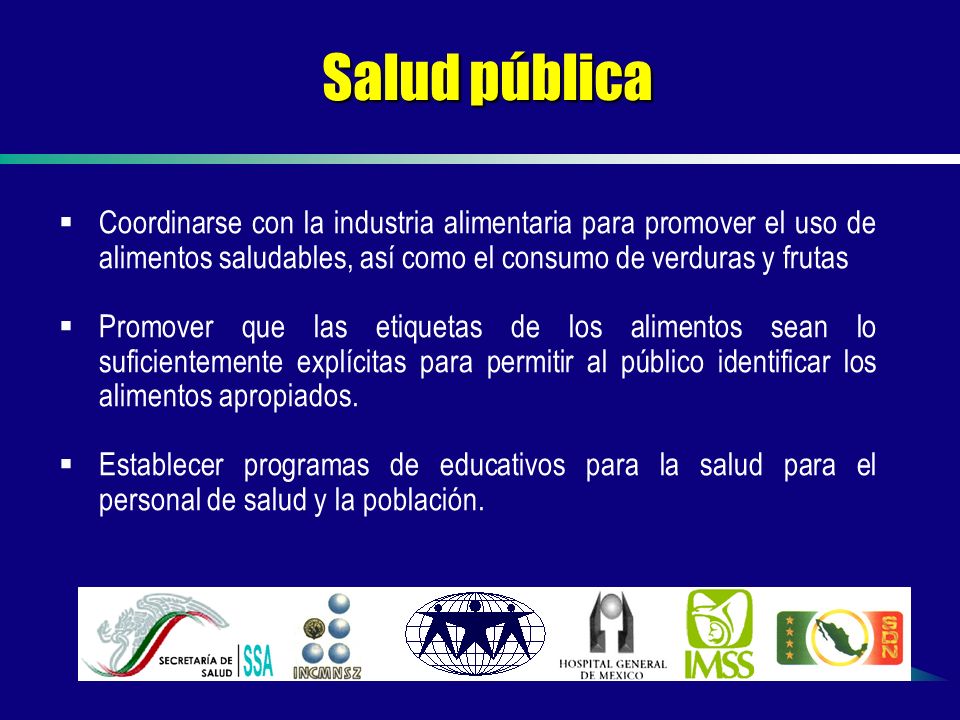 Salud pública

▪ Coordinarse con la industria alimentaria para promover el uso de alimentos saludables, así como el consumo de verduras y frutas

▪ Promover que las etiquetas de los alimentos sean lo suficientemente explícitas para permitir al público identificar los alimentos apropiados.

▪ Establecer programas de educativos para la salud para el personal de salud y la población.

SECRETARÍA DE SALUD SSA

INCMNSZ

HOSPITAL GENERAL DE MEXICO

IMSS

SDN